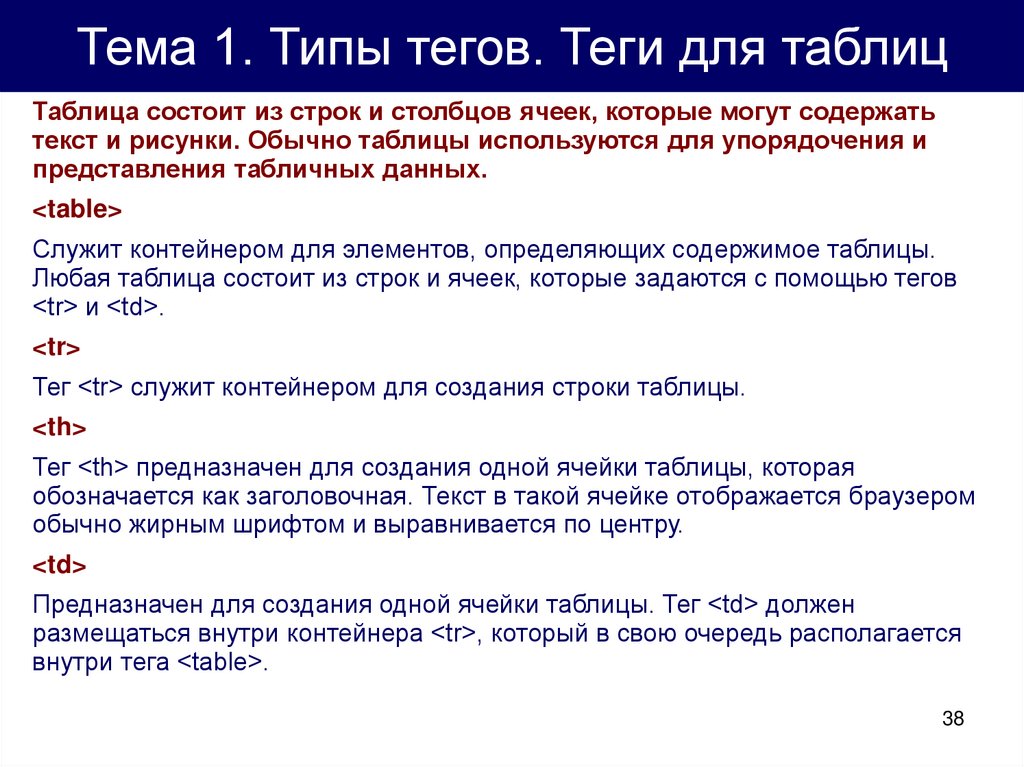 Тема 1. Типы тегов. Теги для таблиц

Таблица состоит из строк и столбцов ячеек, которые могут содержать текст и рисунки. Обычно таблицы используются для упорядочения и представления табличных данных.

<table>

Служит контейнером для элементов, определяющих содержимое таблицы. Любая таблица состоит из строк и ячеек, которые задаются с помощью тегов <tr> и <td>.

<tr>

Тег <tr> служит контейнером для создания строки таблицы.

<th>

Тег <th> предназначен для создания одной ячейки таблицы, которая обозначается как заголовочная. Текст в такой ячейке отображается браузером обычно жирным шрифтом и выравнивается по центру.

<td>

Предназначен для создания одной ячейки таблицы. Тег <td> должен размещаться внутри контейнера <tr>, который в свою очередь располагается внутри тега <table>.

38